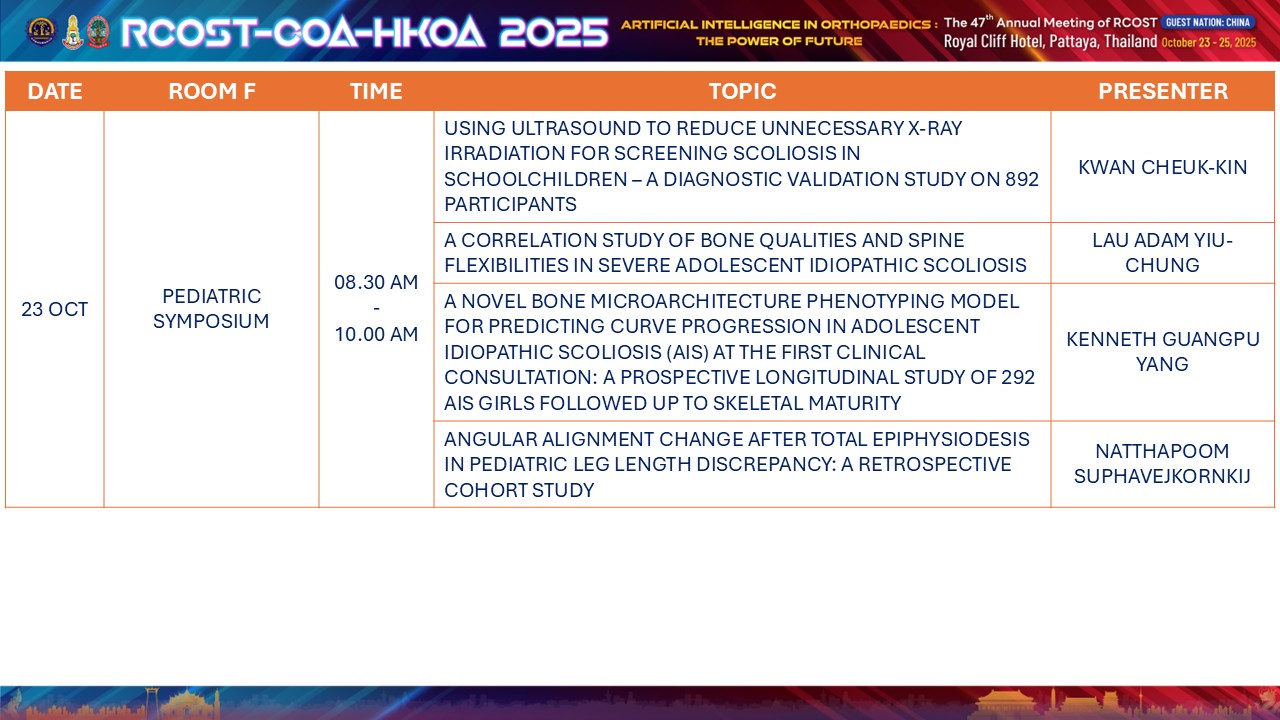 RCOST-COA-HKOA 2025 ARTIFICIAL INTELLIGENCE IN ORTHOPAEDICS : THE POWER OF FUTURE The 47$^{th}$ Annual Meeting of RCOST GUEST NATION: CHINA Royal Cliff Hotel, Pattaya, Thailand October 23 - 25, 2025

| DATE | ROOM F | TIME | TOPIC | PRESENTER |
|---|---|---|---|---|
| 23 OCT | PEDIATRIC SYMPOSIUM | 08.30 AM - 10.00 AM | USING ULTRASOUND TO REDUCE UNNECESSARY X-RAY IRRADIATION FOR SCREENING SCOLIOSIS IN SCHOOLCHILDREN – A DIAGNOSTIC VALIDATION STUDY ON 892 PARTICIPANTS | KWAN CHEUK-KIN |
| | | | A CORRELATION STUDY OF BONE QUALITIES AND SPINE FLEXIBILITIES IN SEVERE ADOLESCENT IDIOPATHIC SCOLIOSIS | LAU ADAM YIU-CHUNG |
| | | | A NOVEL BONE MICROARCHITECTURE PHENOTYPING MODEL FOR PREDICTING CURVE PROGRESSION IN ADOLESCENT IDIOPATHIC SCOLIOSIS (AIS) AT THE FIRST CLINICAL CONSULTATION: A PROSPECTIVE LONGITUDINAL STUDY OF 292 AIS GIRLS FOLLOWED UP TO SKELETAL MATURITY | KENNETH GUANGPU YANG |
| | | | ANGULAR ALIGNMENT CHANGE AFTER TOTAL EPIPHYSIODESIS IN PEDIATRIC LEG LENGTH DISCREPANCY: A RETROSPECTIVE COHORT STUDY | NATTHAPOOM SUPHAVEJKORNKIJ |